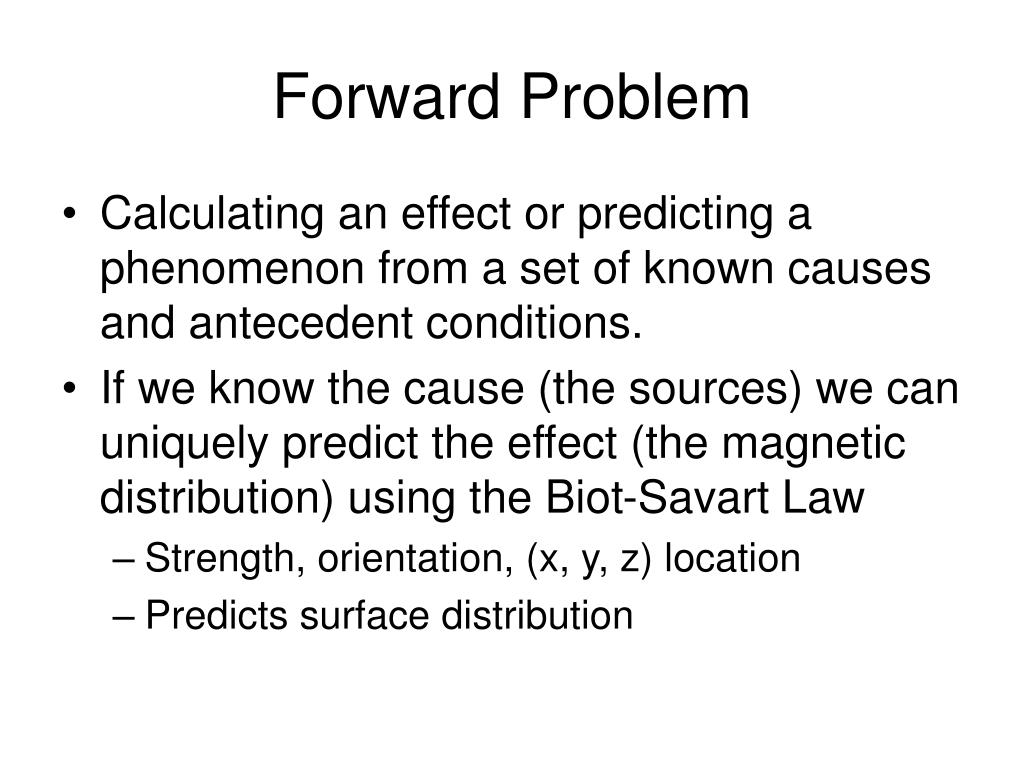 Forward Problem

• Calculating an effect or predicting a phenomenon from a set of known causes and antecedent conditions.
• If we know the cause (the sources) we can uniquely predict the effect (the magnetic distribution) using the Biot-Savart Law
– Strength, orientation, (x, y, z) location
– Predicts surface distribution